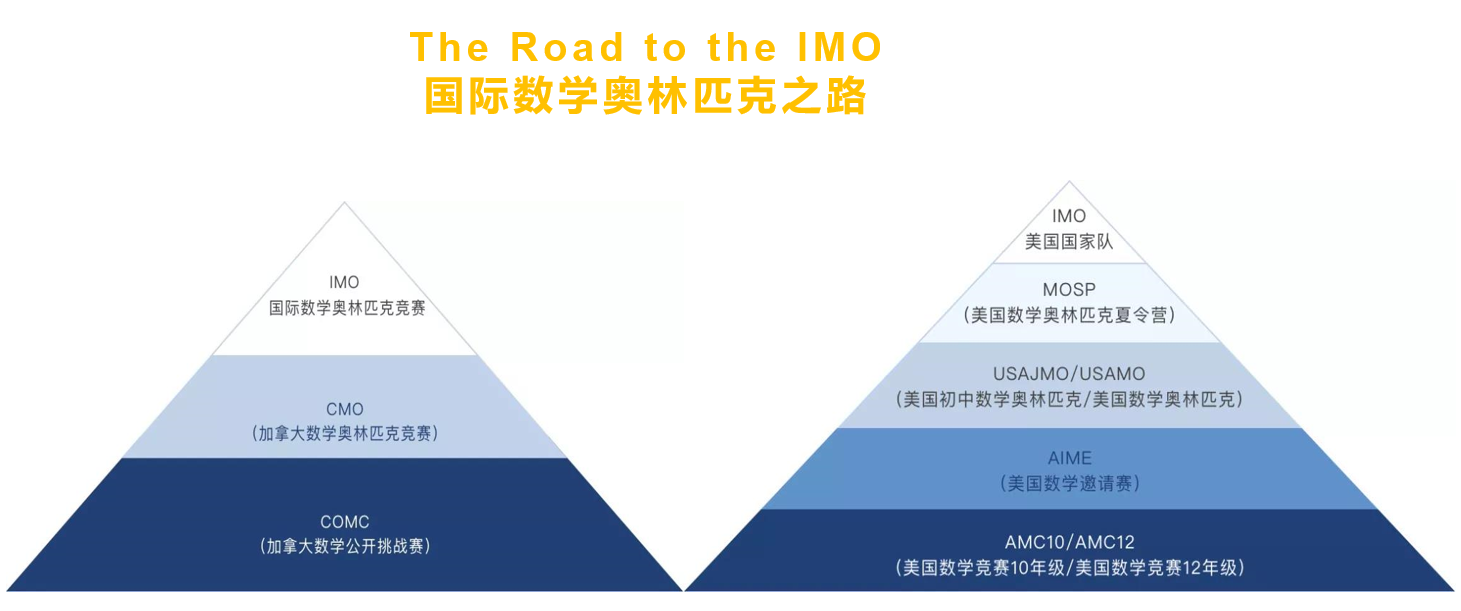 The Road to the IMO
国际数学奥林匹克之路

IMO
国际数学奥林匹克竞赛

CMO
(加拿大数学奥林匹克竞赛)

COMC
(加拿大数学公开挑战赛)

IMO
美国国家队

MOSP
(美国数学奥林匹克夏令营)

USAJMO/USAMO
(美国初中数学奥林匹克/美国数学奥林匹克)

AIME
(美国数学邀请赛)

AMC10/AMC12
(美国数学竞赛10年级/美国数学竞赛12年级)